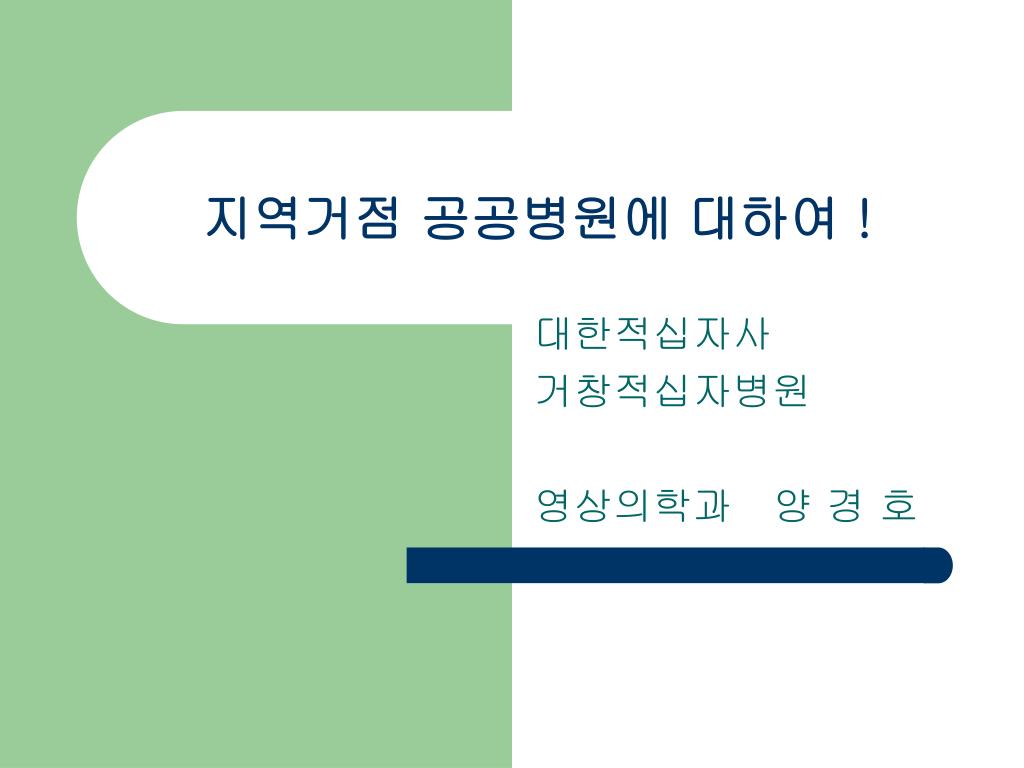 지역거점 공공병원에 대하여 !

대한적십자사
거창적십자병원

영상의학과 양 경 호